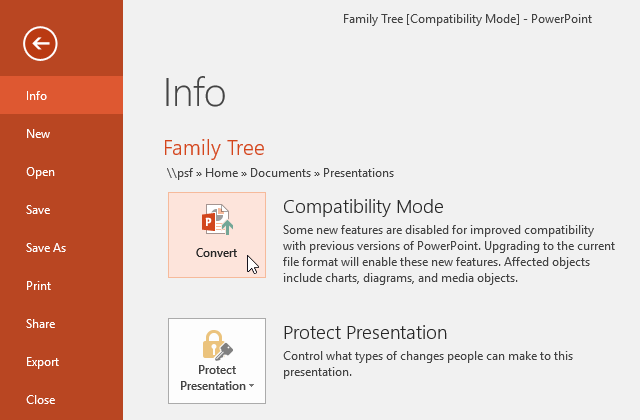 Family Tree [Compatibility Mode] - PowerPoint

Info

New

Open

Save

Save As

Print

Share

Export

Close

Info

Family Tree

\\psf » Home » Documents » Presentations

Convert

Compatibility Mode

Some new features are disabled for improved compatibility with previous versions of PowerPoint. Upgrading to the current file format will enable these new features. Affected objects include charts, diagrams, and media objects.

Protect Presentation

Protect Presentation

Control what types of changes people can make to this presentation.